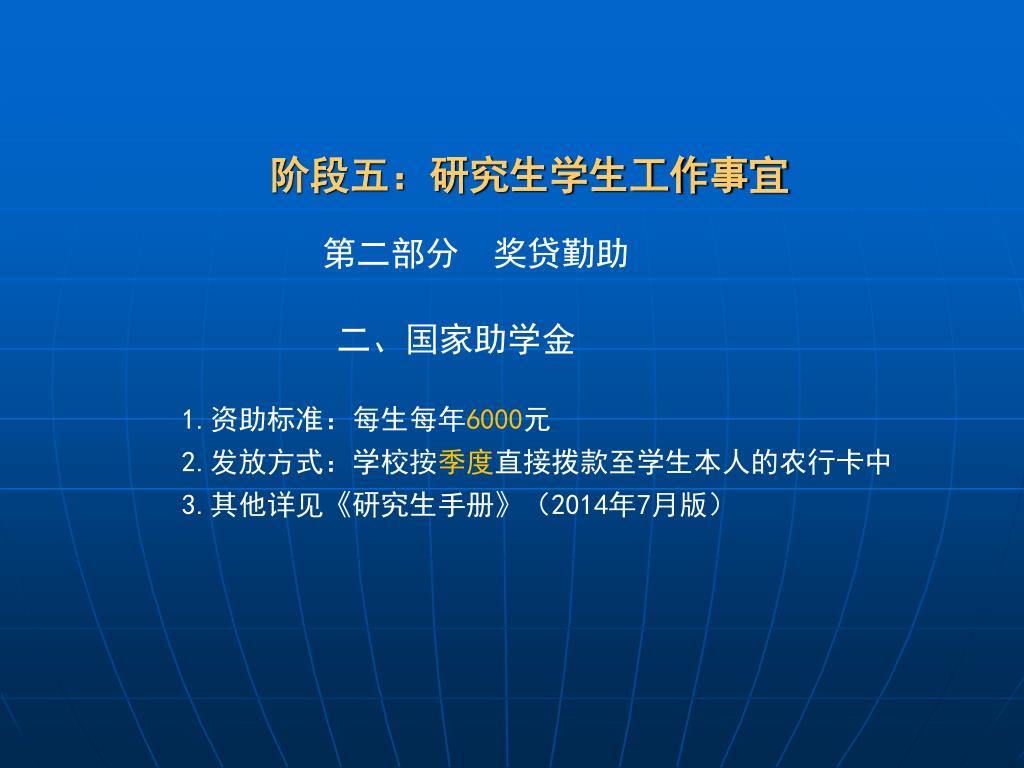 阶段五：研究生学生工作事宜

第二部分　奖贷勤助

二、国家助学金

1.资助标准：每生每年6000元
2.发放方式：学校按季度直接拨款至学生本人的农行卡中
3.其他详见《研究生手册》（2014年7月版）